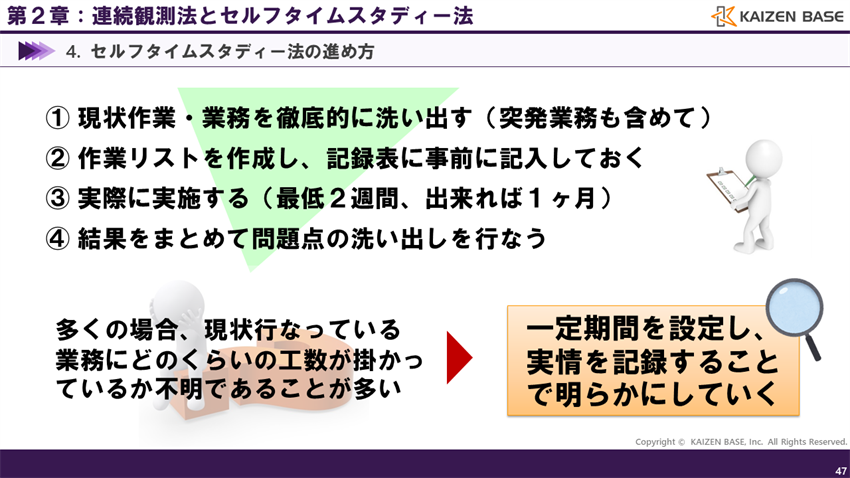 第２章：連続観測法とセルフタイムスタディー法

KAIZEN BASE

4. セルフタイムスタディー法の進め方

① 現状作業・業務を徹底的に洗い出す（突発業務も含めて）
② 作業リストを作成し、記録表に事前に記入しておく
③ 実際に実施する（最低２週間、出来れば１ヶ月）
④ 結果をまとめて問題点の洗い出しを行なう

多くの場合、現状行なっている業務にどのくらいの工数が掛かっているか不明であることが多い

一定期間を設定し、実情を記録することで明らかにしていく

Copyright © KAIZEN BASE, Inc. All Rights Reserved.

47